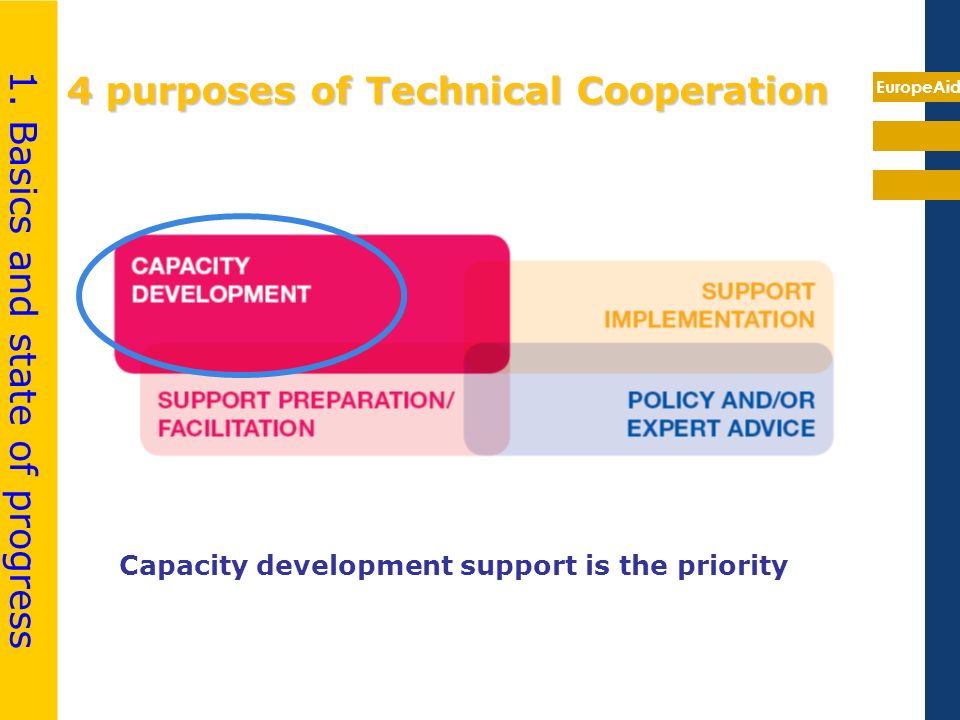 1. Basics and state of progress

4 purposes of Technical Cooperation

EuropeAid

CAPACITY DEVELOPMENT

SUPPORT IMPLEMENTATION

SUPPORT PREPARATION/ FACILITATION

POLICY AND/OR EXPERT ADVICE

Capacity development support is the priority